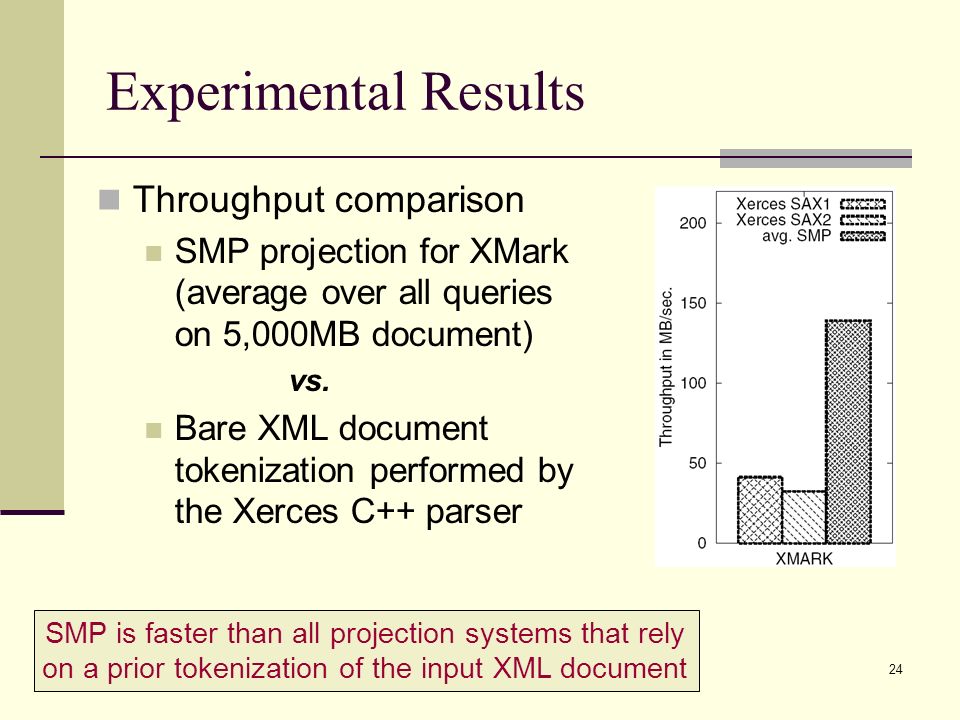 Experimental Results

Throughput comparison

SMP projection for XMark (average over all queries on 5,000MB document)

vs.

Bare XML document tokenization performed by the Xerces C++ parser

Xerces SAX1
Xerces SAX2
avg. SMP

200
150
100
50
0

Throughput in MB/sec.

XMARK

SMP is faster than all projection systems that rely on a prior tokenization of the input XML document

24